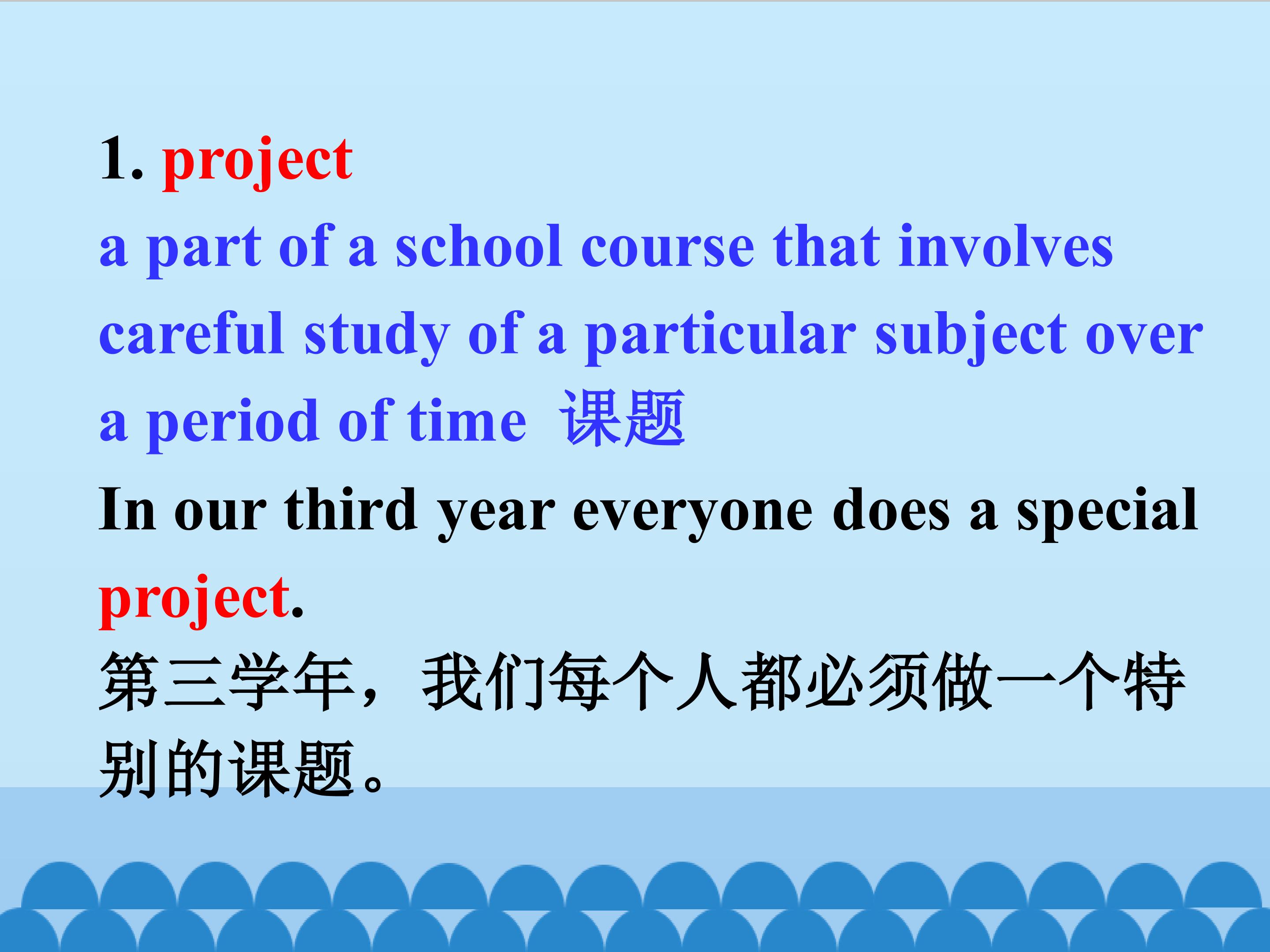 1. project
a part of a school course that involves careful study of a particular subject over a period of time 课题
In our third year everyone does a special project.
第三学年，我们每个人都必须做一个特别的课题。